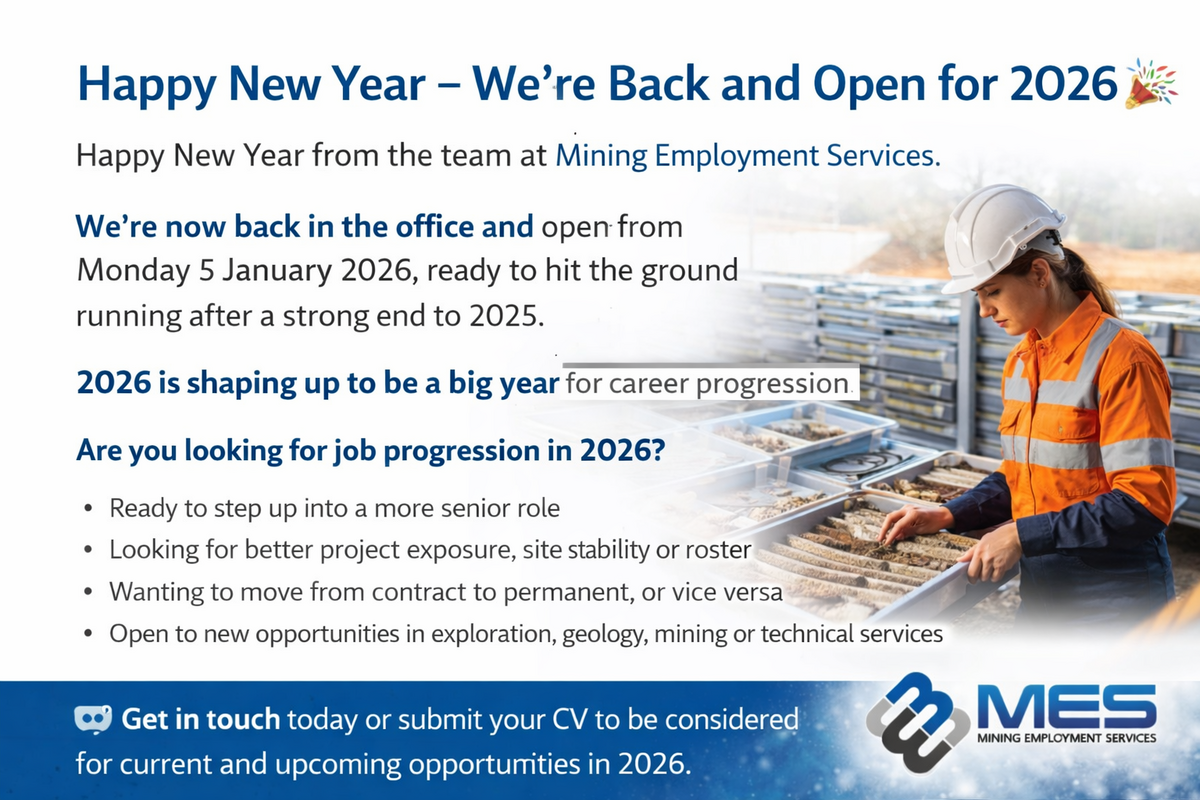 Happy New Year – We're Back and Open for 2026

Happy New Year from the team at Mining Employment Services.

We're now back in the office and open from Monday 5 January 2026, ready to hit the ground running after a strong end to 2025.

2026 is shaping up to be a big year for career progression.

Are you looking for job progression in 2026?

• Ready to step up into a more senior role
• Looking for better project exposure, site stability or roster
• Wanting to move from contract to permanent, or vice versa
• Open to new opportunities in exploration, geology, mining or technical services

Get in touch today or submit your CV to be considered for current and upcoming opportunities in 2026.

MES
MINING EMPLOYMENT SERVICES